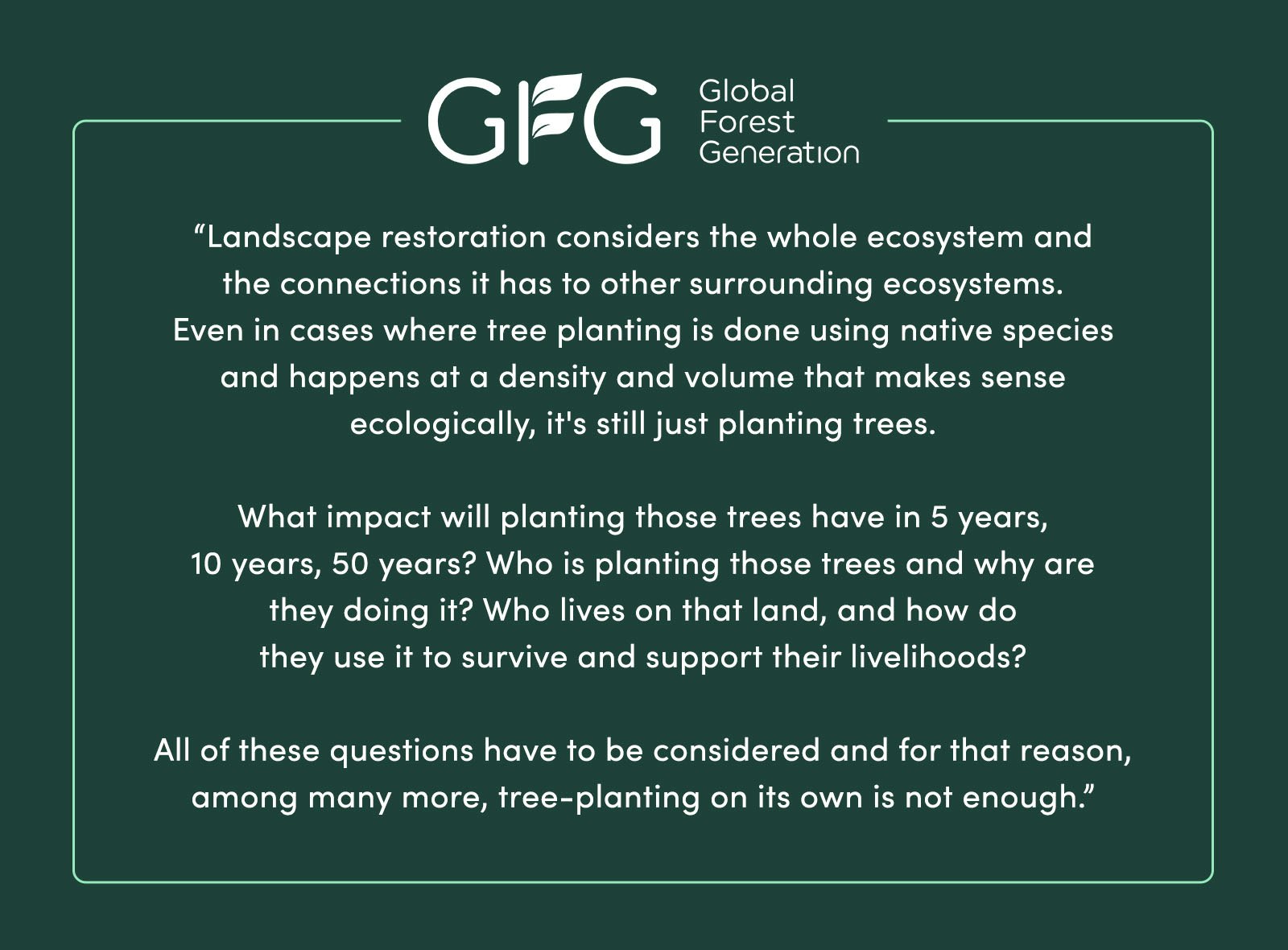 GFG Global Forest Generation

“Landscape restoration considers the whole ecosystem and the connections it has to other surrounding ecosystems. Even in cases where tree planting is done using native species and happens at a density and volume that makes sense ecologically, it's still just planting trees.

What impact will planting those trees have in 5 years, 10 years, 50 years? Who is planting those trees and why are they doing it? Who lives on that land, and how do they use it to survive and support their livelihoods?

All of these questions have to be considered and for that reason, among many more, tree-planting on its own is not enough.”